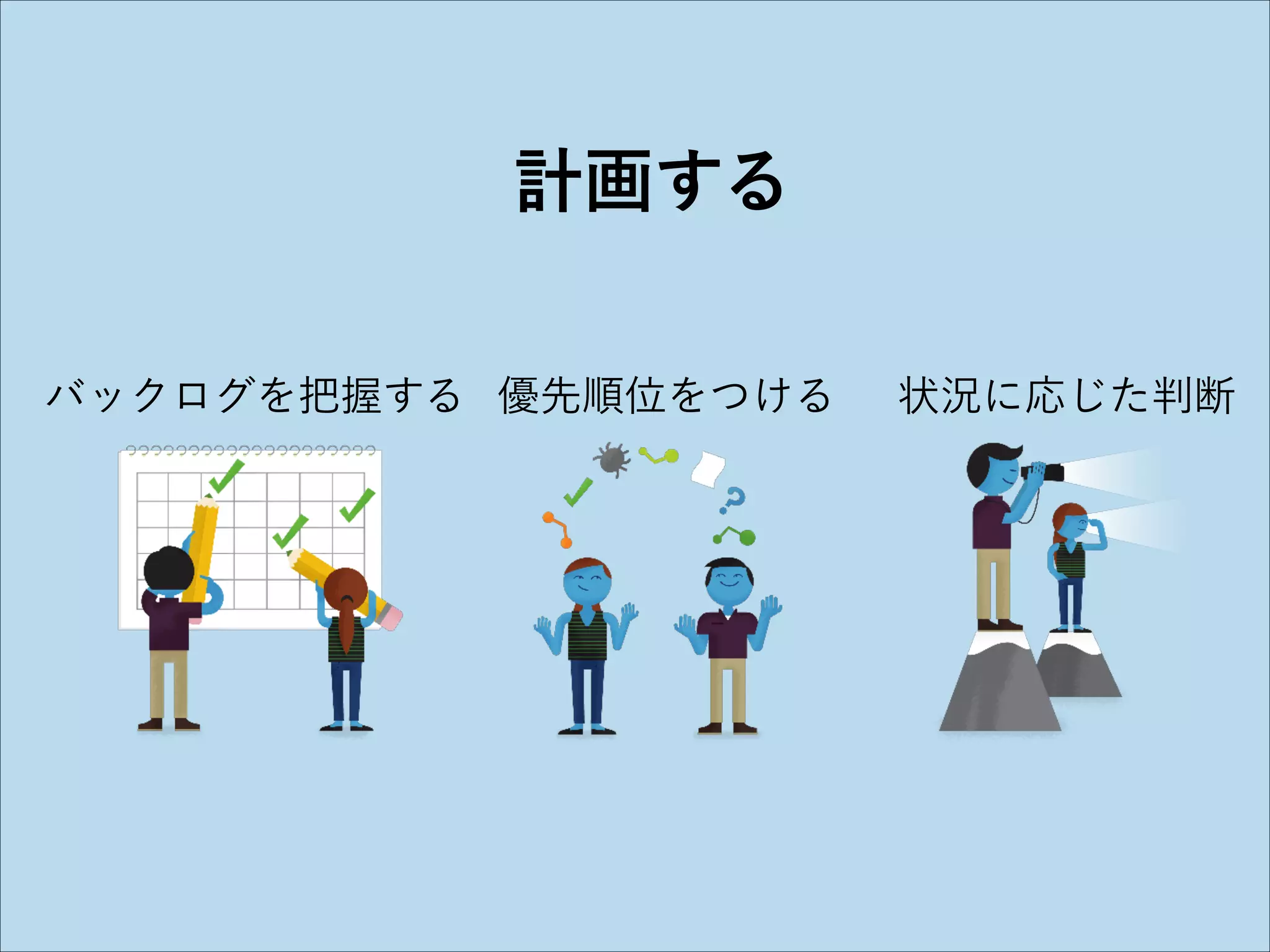 計画する

バックログを把握する

優先順位をつける

状況に応じた判断